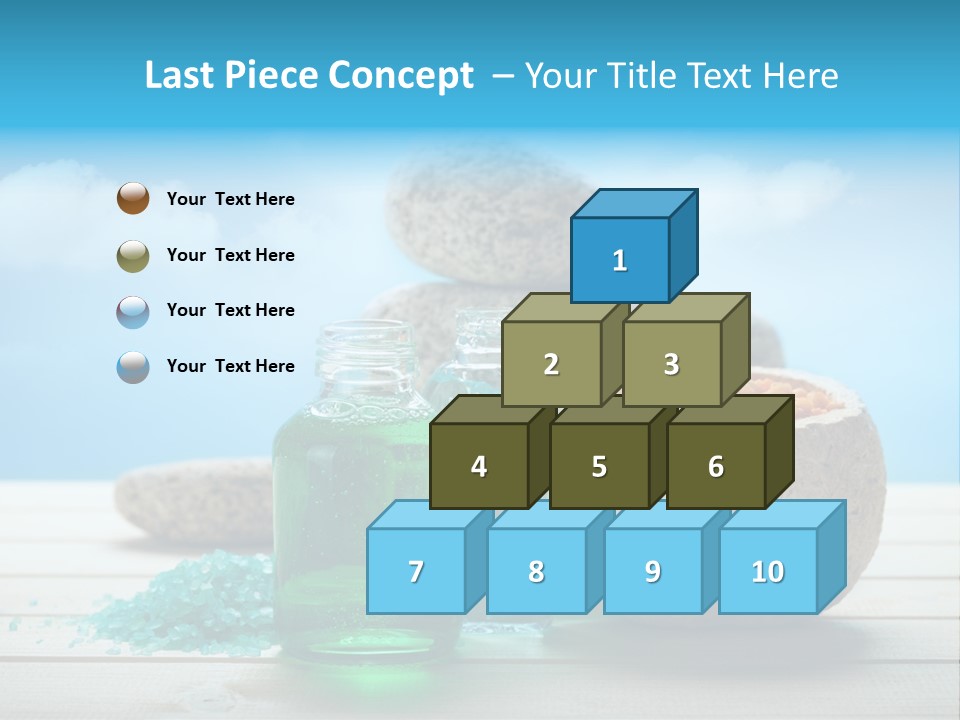 Last Piece Concept – Your Title Text Here

Your Text Here

Your Text Here

Your Text Here

Your Text Here

1

2

3

4

5

6

7

8

9

10